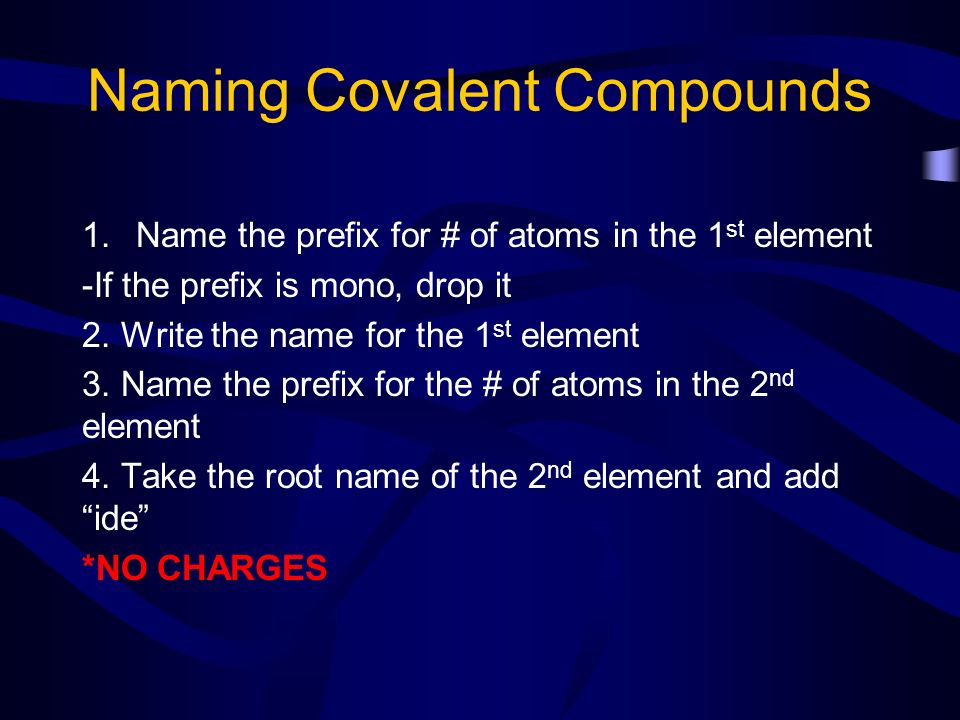 Naming Covalent Compounds

1. Name the prefix for # of atoms in the 1$^{st}$ element

-If the prefix is mono, drop it

2. Write the name for the 1$^{st}$ element

3. Name the prefix for the # of atoms in the 2$^{nd}$ element

4. Take the root name of the 2$^{nd}$ element and add “ide”

*NO CHARGES